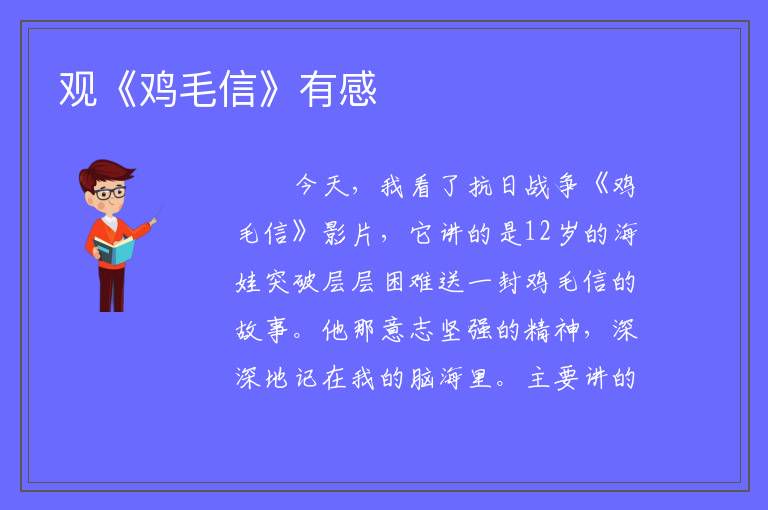 观《鸡毛信》有感

今天，我看了抗日战争《鸡毛信》影片，它讲的是12岁的海娃突破层层困难送一封鸡毛信的故事。他那意志坚强的精神，深深地记在我的脑海里。主要讲的